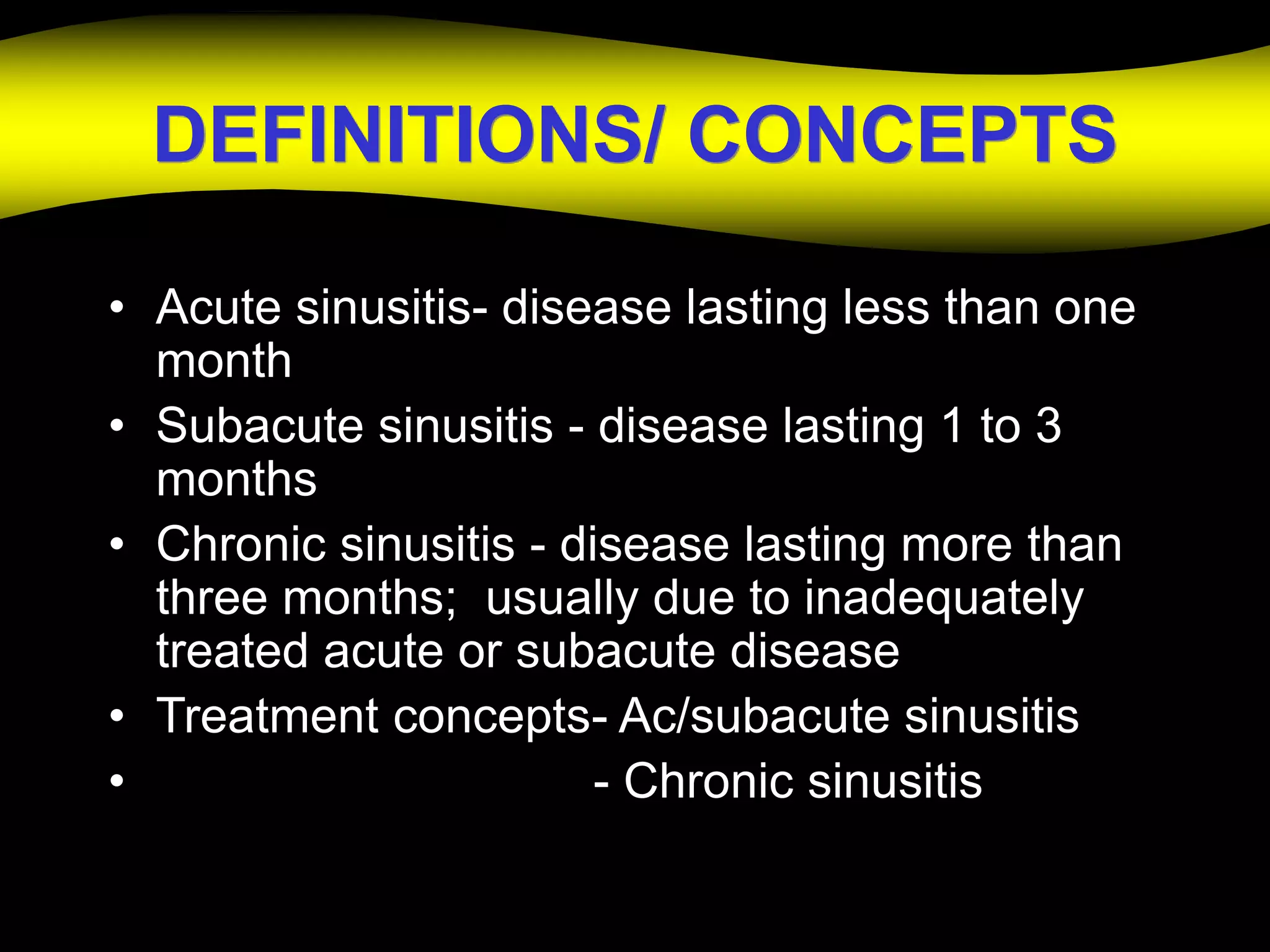 DEFINITIONS/ CONCEPTS

• Acute sinusitis- disease lasting less than one month
• Subacute sinusitis - disease lasting 1 to 3 months
• Chronic sinusitis - disease lasting more than three months; usually due to inadequately treated acute or subacute disease
• Treatment concepts- Ac/subacute sinusitis
• - Chronic sinusitis